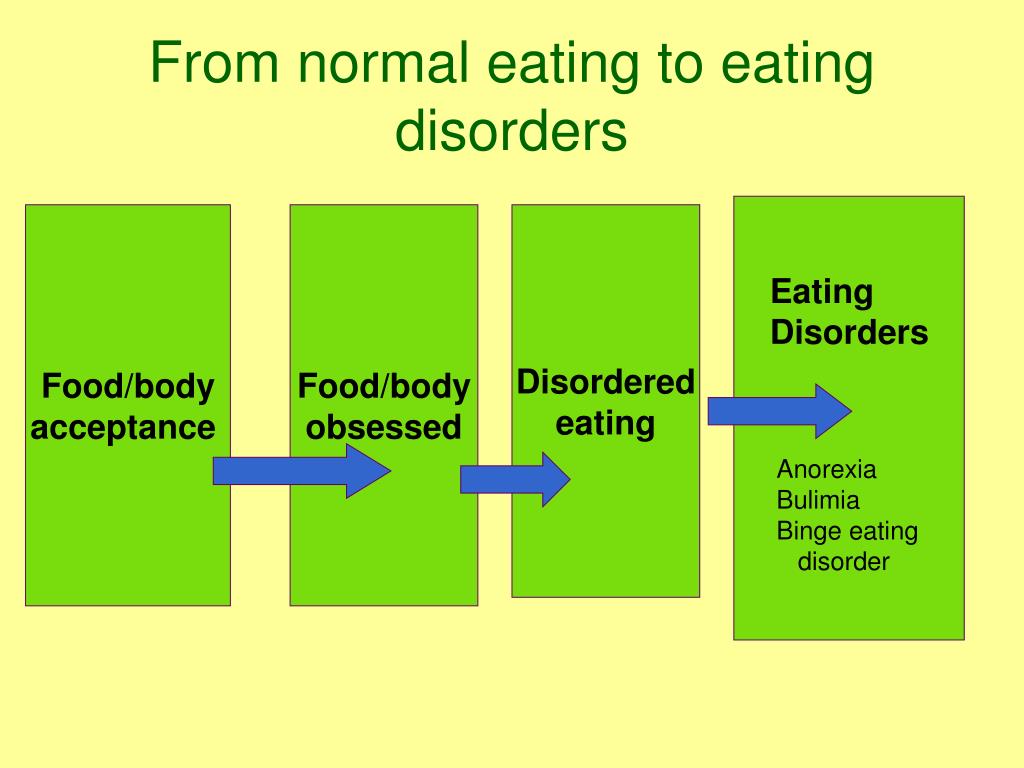 From normal eating to eating disorders

Food/body acceptance

Food/body obsessed

Disordered eating

Eating Disorders

Anorexia
Bulimia
Binge eating disorder